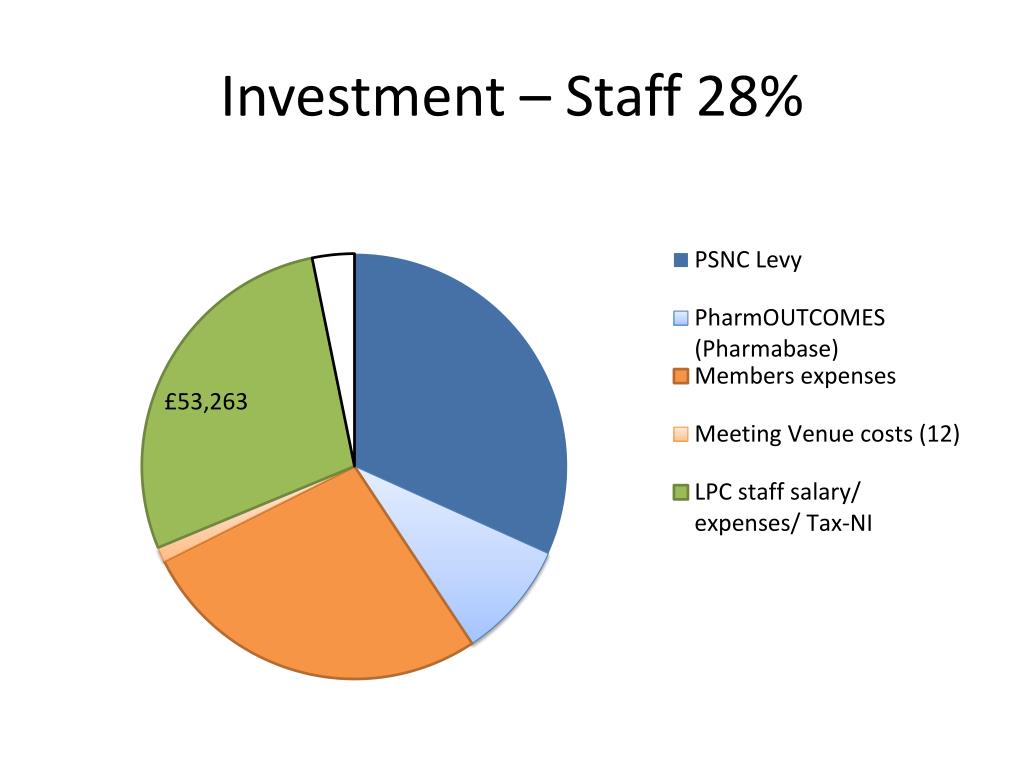 Investment – Staff 28%

£53,263

PSNC Levy

PharmOUTCOMES (Pharmabase)

Members expenses

Meeting Venue costs (12)

LPC staff salary/ expenses/ Tax-NI